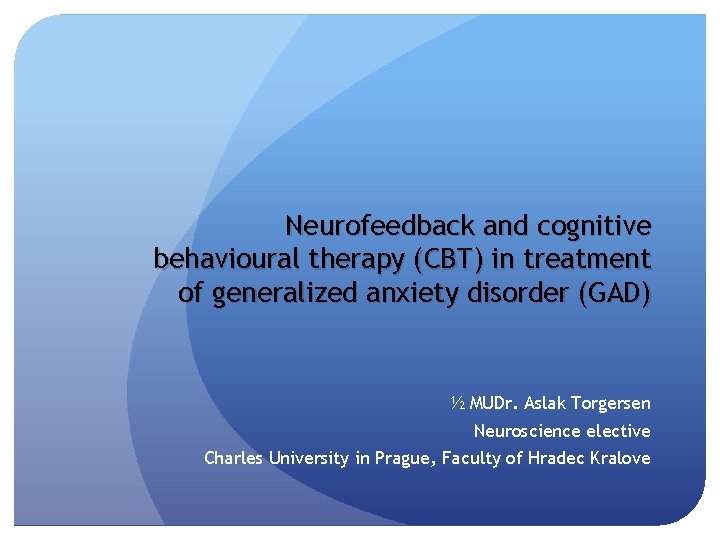 Neurofeedback and cognitive behavioural therapy (CBT) in treatment of generalized anxiety disorder (GAD)

½ MUDr. Aslak Torgersen

Neuroscience elective

Charles University in Prague, Faculty of Hradec Kralove